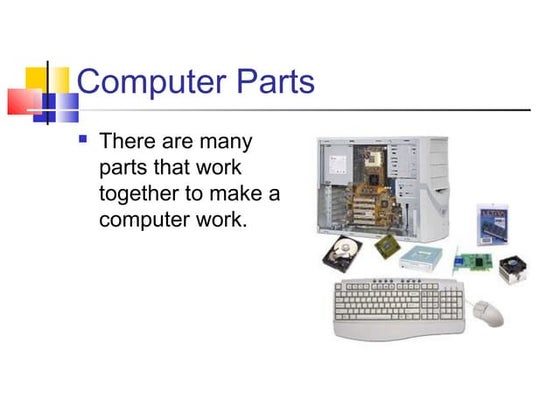 Computer Parts

There are many parts that work together to make a computer work.